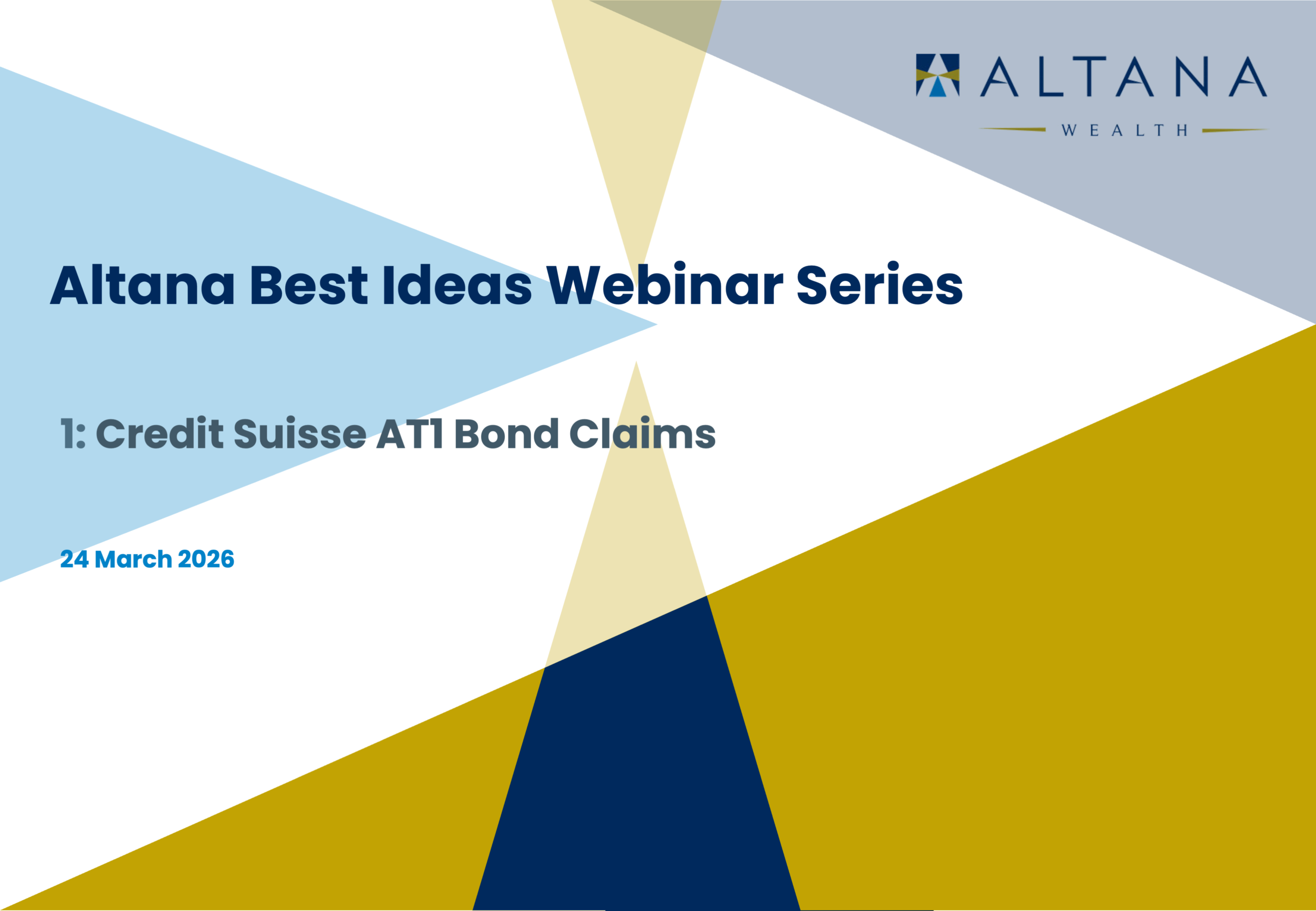 ALTANA
WEALTH

Altana Best Ideas Webinar Series

1: Credit Suisse AT1 Bond Claims

24 March 2026